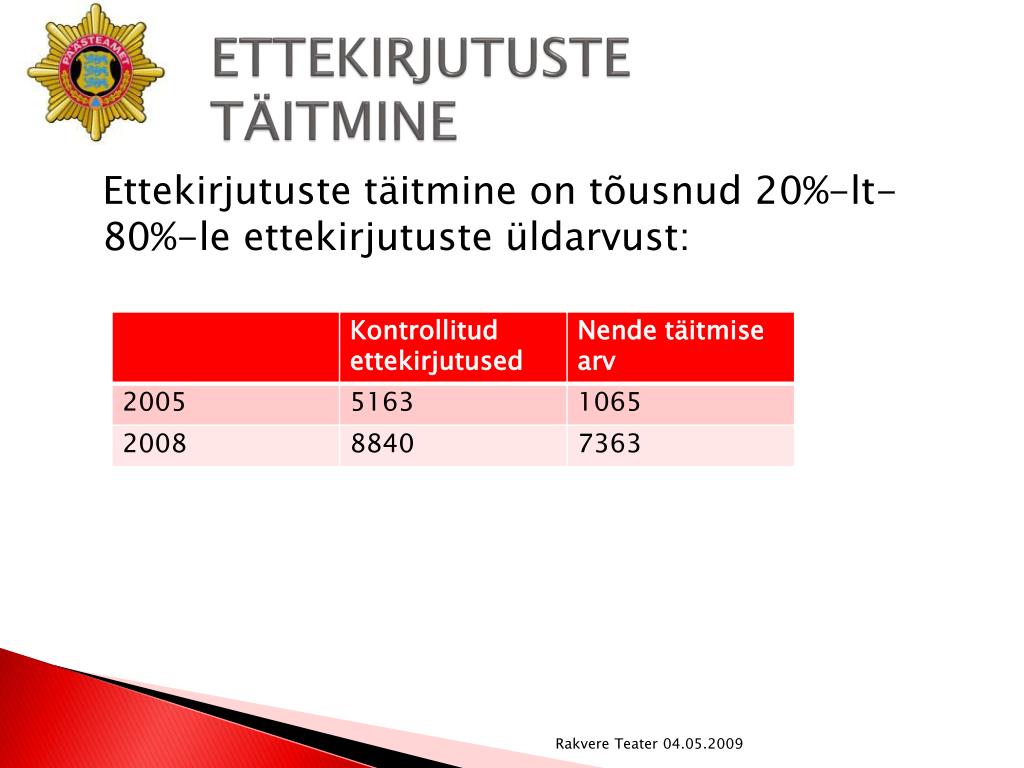 PÄÄSTEAMET

ETTEKIRJUTUSTE TÄITMINE

Ettekirjutuste täitmine on tõusnud 20%-lt-80%-le ettekirjutuste üldarvust:

| | Kontrollitud ettekirjutused | Nende täitmise arv |
|---|---|---|
| 2005 | 5163 | 1065 |
| 2008 | 8840 | 7363 |

Rakvere Teater 04.05.2009